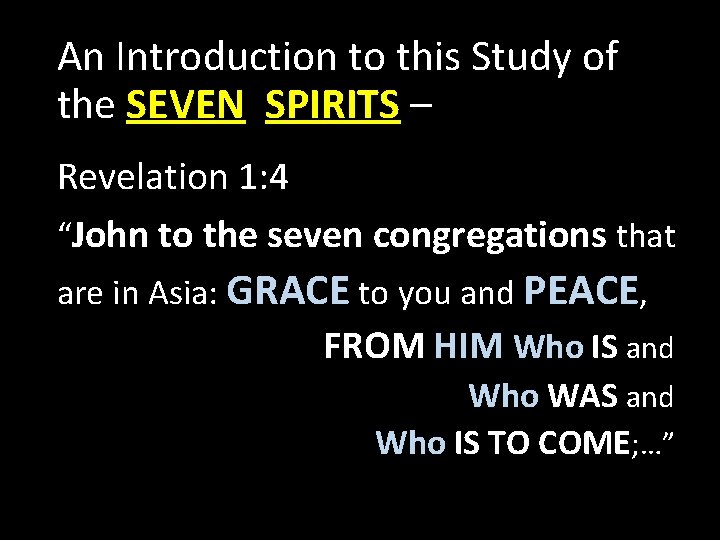 An Introduction to this Study of the SEVEN SPIRITS –

Revelation 1:4

“John to the seven congregations that are in Asia: GRACE to you and PEACE,

FROM HIM Who IS and

Who WAS and

Who IS TO COME;…”